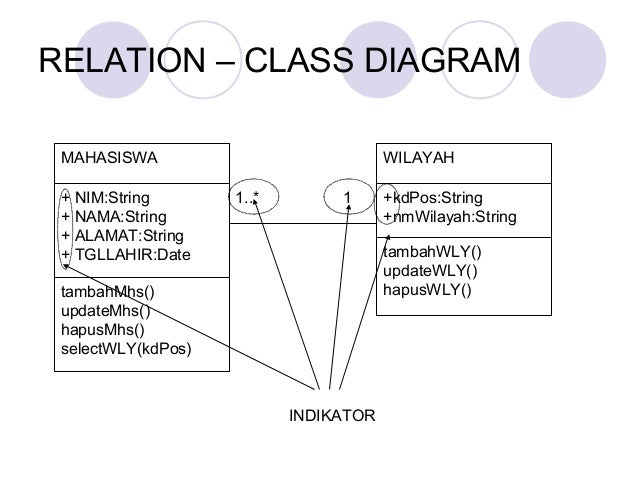 RELATION – CLASS DIAGRAM

MAHASISWA

+ NIM:String
+ NAMA:String
+ ALAMAT:String
+ TGLLAHIR:Date

tambahMhs()
updateMhs()
hapusMhs()
selectWLY(kdPos)

1..*

1

WILAYAH

+kdPos:String
+nmWilayah:String

tambahWLY()
updateWLY()
hapusWLY()

INDIKATOR